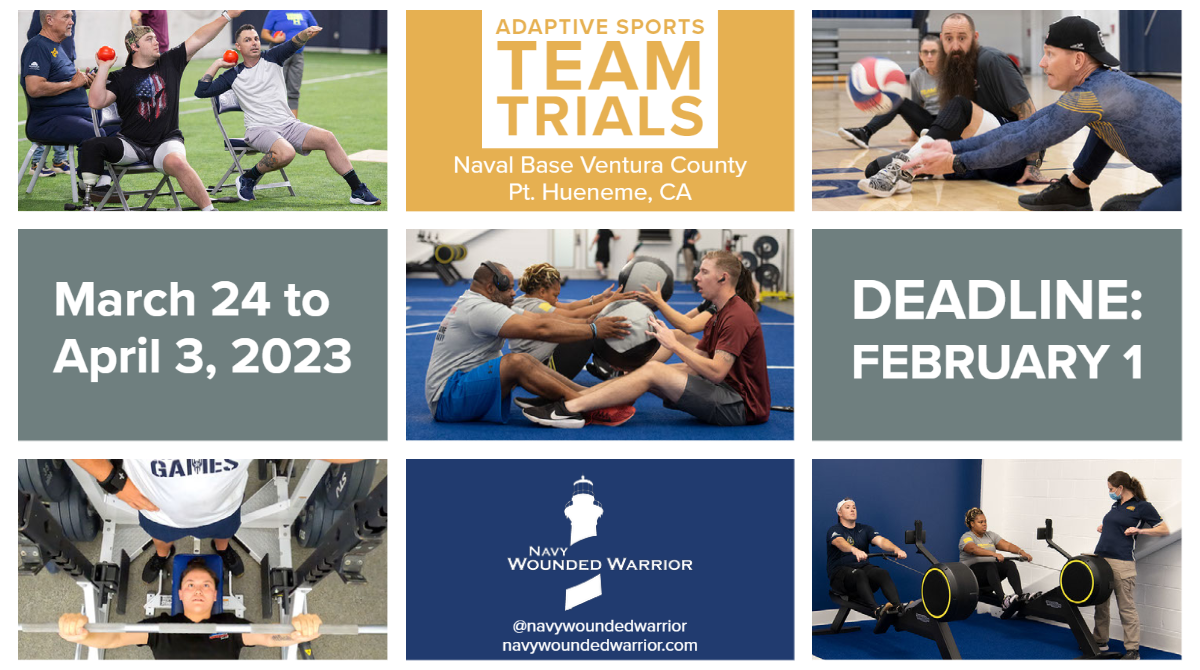 ADAPTIVE SPORTS
TEAM
TRIALS

Naval Base Ventura County
Pt. Hueneme, CA

March 24 to
April 3, 2023

DEADLINE:
FEBRUARY 1

GAMES

NAVY
WOUNDED WARRIOR

@navywoundedwarrior
navywoundedwarrior.com